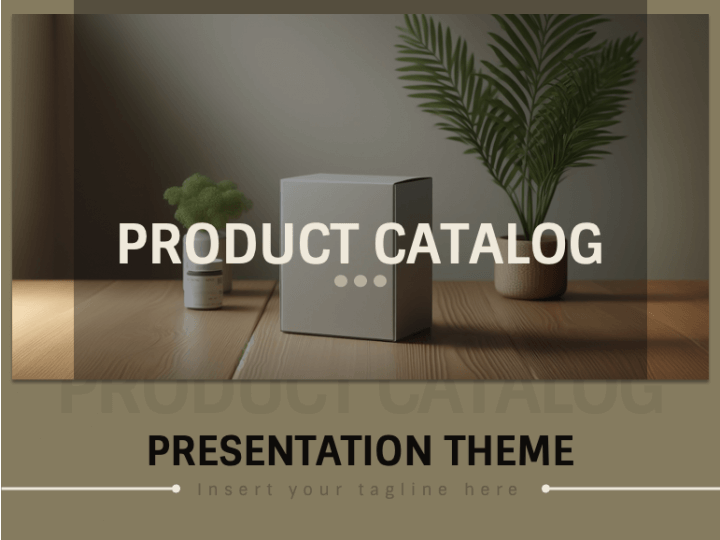 PRODUCT CATALOG

PRODUCT CATALOG

PRESENTATION THEME

Insert your tagline here